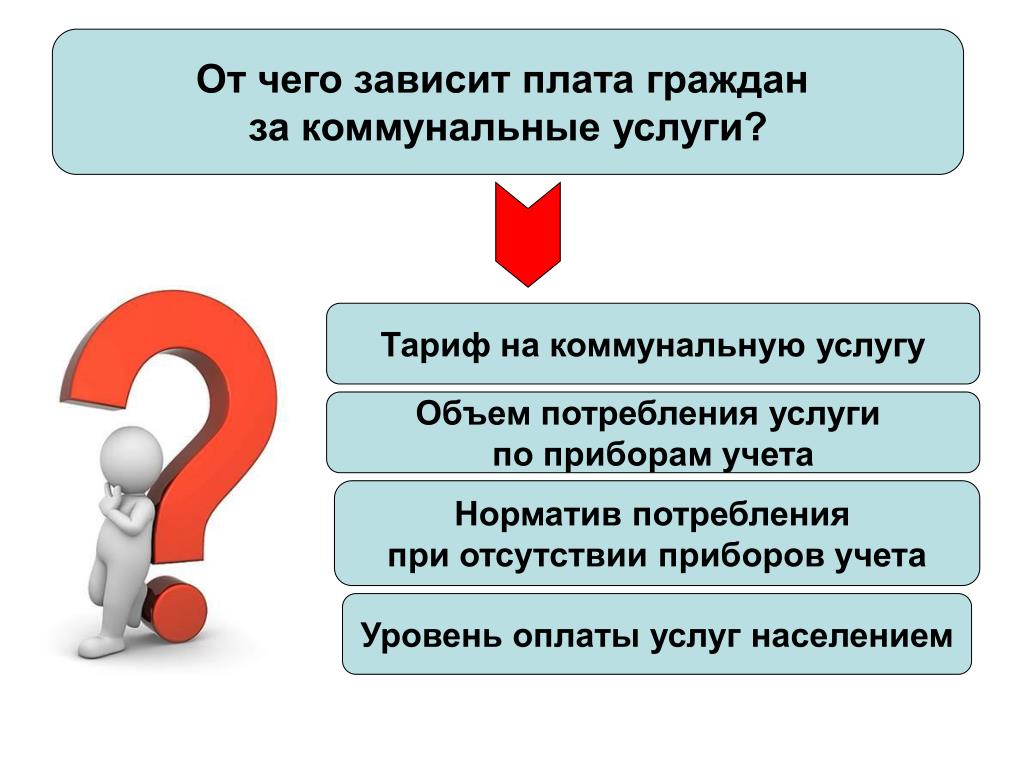 От чего зависит плата граждан за коммунальные услуги?

Тариф на коммунальную услугу

Объем потребления услуги по приборам учета

Норматив потребления при отсутствии приборов учета

Уровень оплаты услуг населением